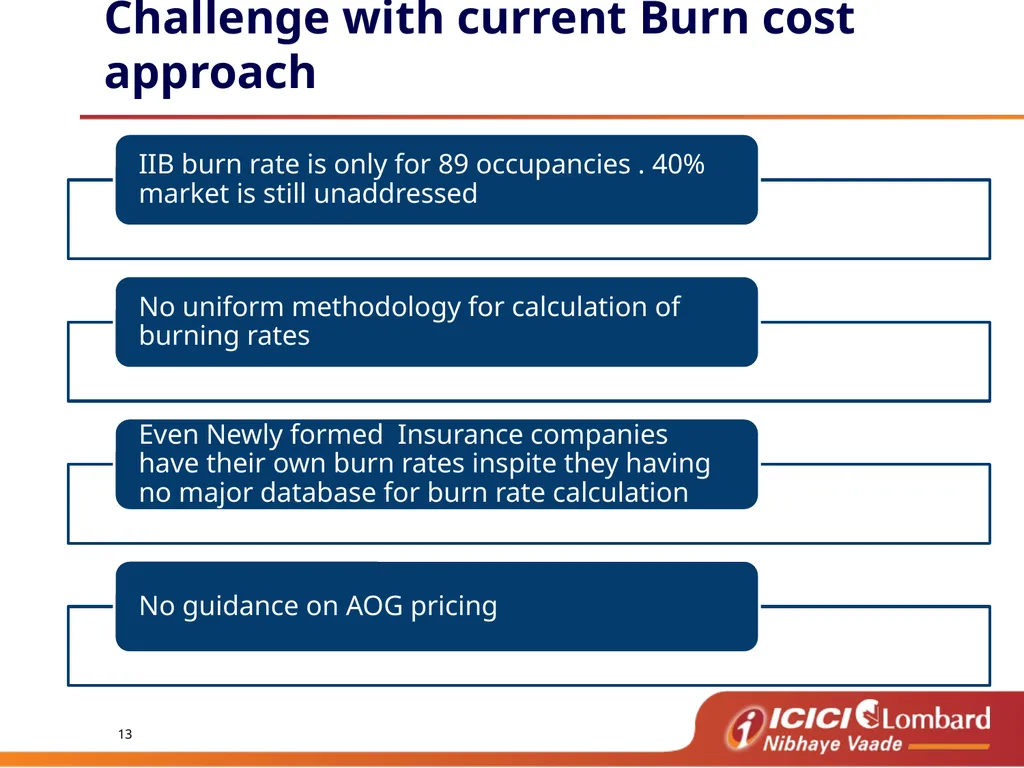 Challenge with current Burn cost approach

IIB burn rate is only for 89 occupancies . 40% market is still unaddressed

No uniform methodology for calculation of burning rates

Even Newly formed  Insurance companies have their own burn rates inspite they having no major database for burn rate calculation

No guidance on AOG pricing

13

ICICI Lombard
Nibhaye Vaade